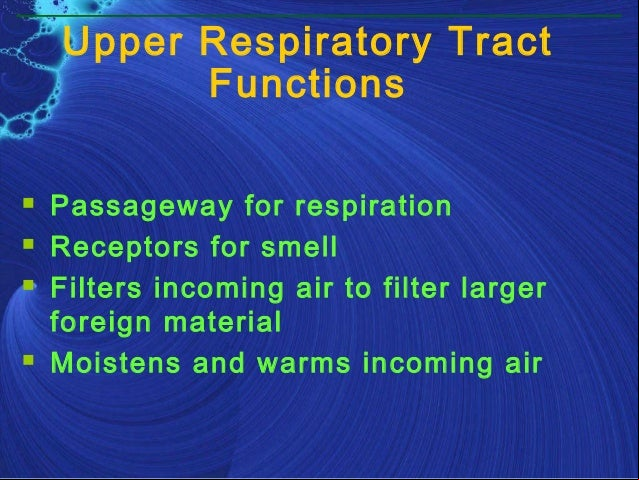 Upper Respiratory Tract Functions

- Passageway for respiration
- Receptors for smell
- Filters incoming air to filter larger foreign material
- Moistens and warms incoming air